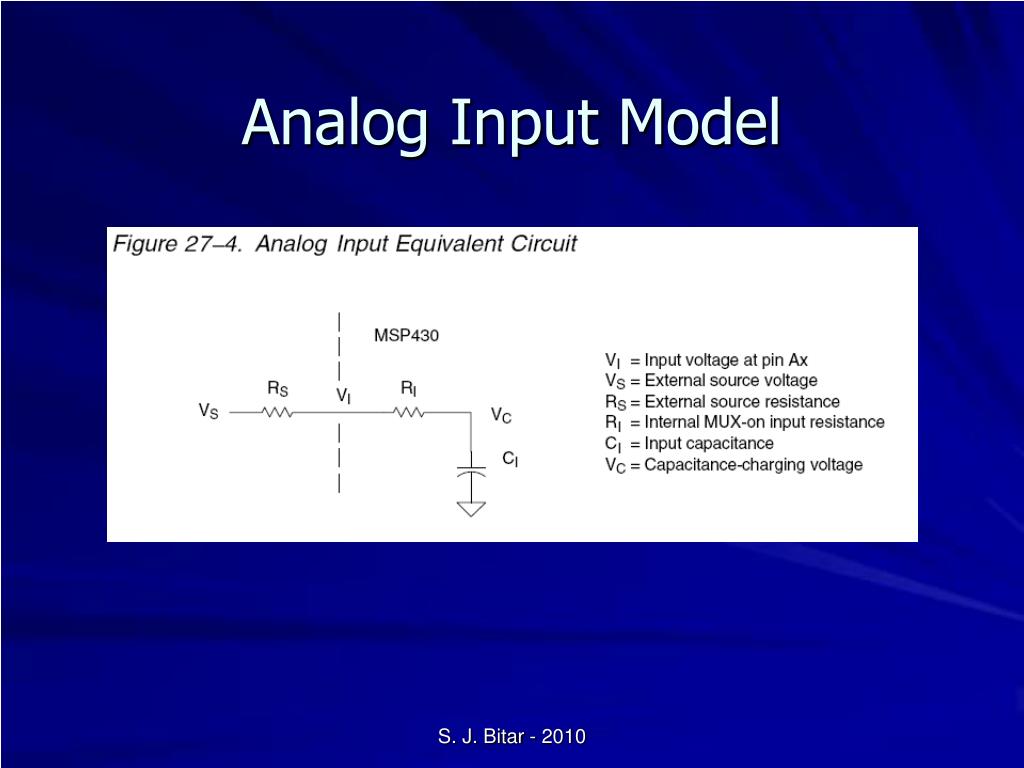 Analog Input Model

Figure 27–4. Analog Input Equivalent Circuit

MSP430

$V_S$ $R_S$ $V_I$ $R_I$ $V_C$ $C_I$

$V_I$ = Input voltage at pin Ax
$V_S$ = External source voltage
$R_S$ = External source resistance
$R_I$ = Internal MUX-on input resistance
$C_I$ = Input capacitance
$V_C$ = Capacitance-charging voltage

S. J. Bitar - 2010